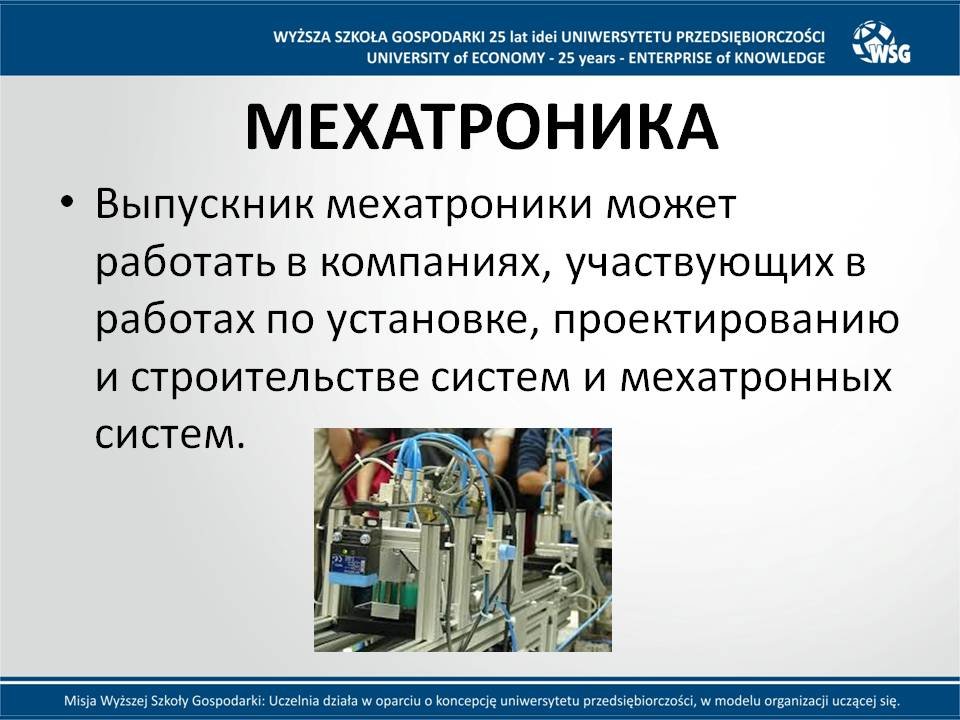 WYŻSZA SZKOŁA GOSPODARKI 25 lat idei UNIWERSYTETU PRZEDSIĘBIORCZOŚCI
UNIVERSITY of ECONOMY - 25 years - ENTERPRISE of KNOWLEDGE

WSG

МЕХАТРОНИКА

• Выпускник мехатроники может работать в компаниях, участвующих в работах по установке, проектированию и строительстве систем и мехатронных систем.

Misja Wyższej Szkoły Gospodarki: Uczelnia działa w oparciu o koncepcję uniwersytetu przedsiębiorczości, w modelu organizacji uczącej się.